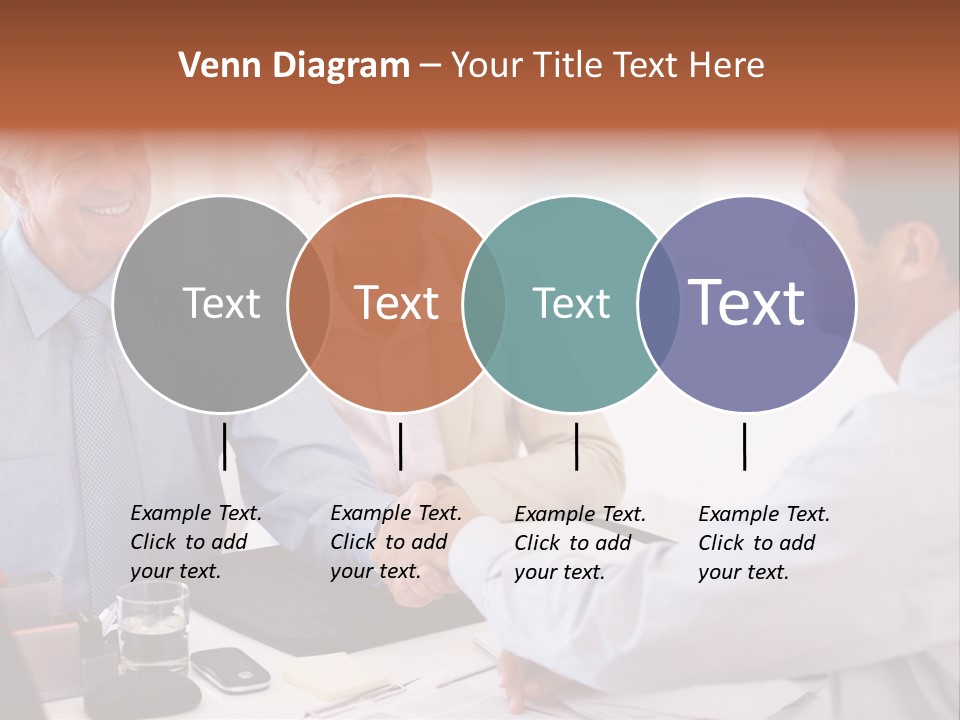 Venn Diagram – Your Title Text Here

Text

Text

Text

Text

Example Text. Click to add your text.

Example Text. Click to add your text.

Example Text. Click to add your text.

Example Text. Click to add your text.